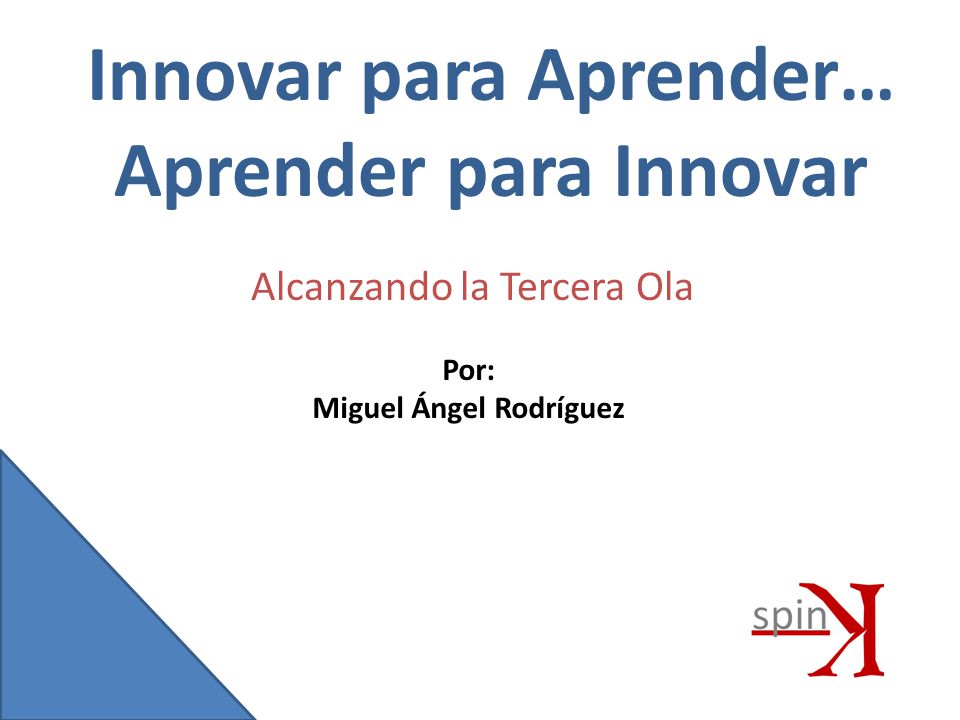 Innovar para Aprender…
Aprender para Innovar

Alcanzando la Tercera Ola

Por:
Miguel Ángel Rodríguez

spinK